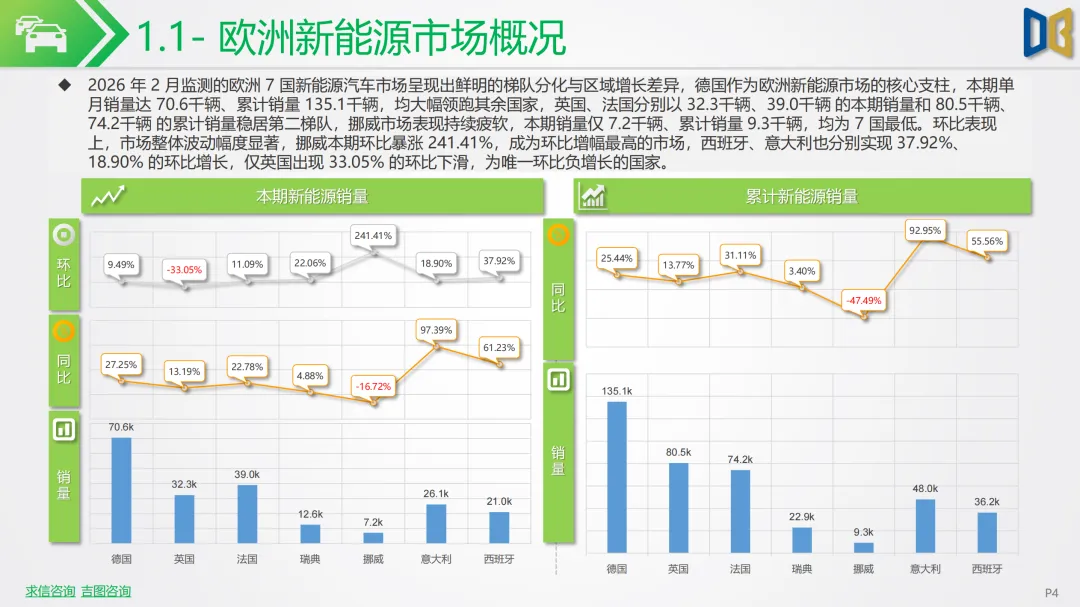 1.1- 欧洲新能源市场概况

◆ 2026 年 2 月监测的欧洲 7 国新能源汽车市场呈现出鲜明的梯队分化与区域增长差异，德国作为欧洲新能源市场的核心支柱，本期单月销量达 70.6千辆、累计销量 135.1千辆，均大幅领跑其余国家，英国、法国分别以 32.3千辆、39.0千辆 的本期销量和 80.5千辆、74.2千辆 的累计销量稳居第二梯队，挪威市场表现持续疲软，本期销量仅 7.2千辆、累计销量 9.3千辆，均为 7 国最低。环比表现上，市场整体波动幅度显著，挪威本期环比暴涨 241.41%，成为环比增幅最高的市场，西班牙、意大利也分别实现 37.92%、18.90% 的环比增长，仅英国出现 33.05% 的环比下滑，为唯一环比负增长的国家。

本期新能源销量

环比

9.49% -33.05% 11.09% 22.06% 241.41% 18.90% 37.92%

同比

27.25% 13.19% 22.78% 4.88% -16.72% 97.39% 61.23%

销量

70.6k 32.3k 39.0k 12.6k 7.2k 26.1k 21.0k

德国 英国 法国 瑞典 挪威 意大利 西班牙

累计新能源销量

同比

25.44% 13.77% 31.11% 3.40% -47.49% 92.95% 55.56%

销量

135.1k 80.5k 74.2k 22.9k 9.3k 48.0k 36.2k

德国 英国 法国 瑞典 挪威 意大利 西班牙

求信咨询 吉图咨询

P4